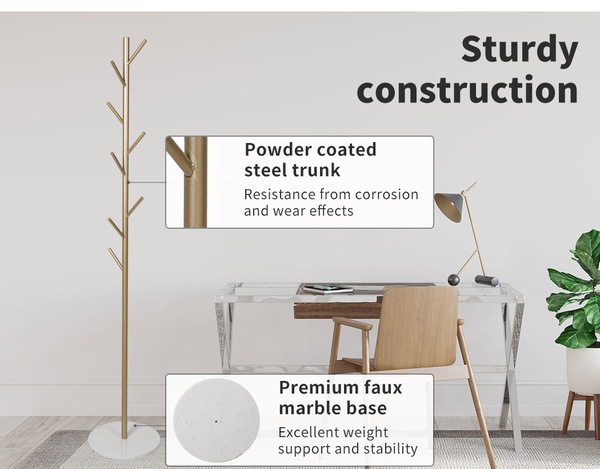 Sturdy construction

Powder coated steel trunk

Resistance from corrosion and wear effects

Premium faux marble base

Excellent weight support and stability